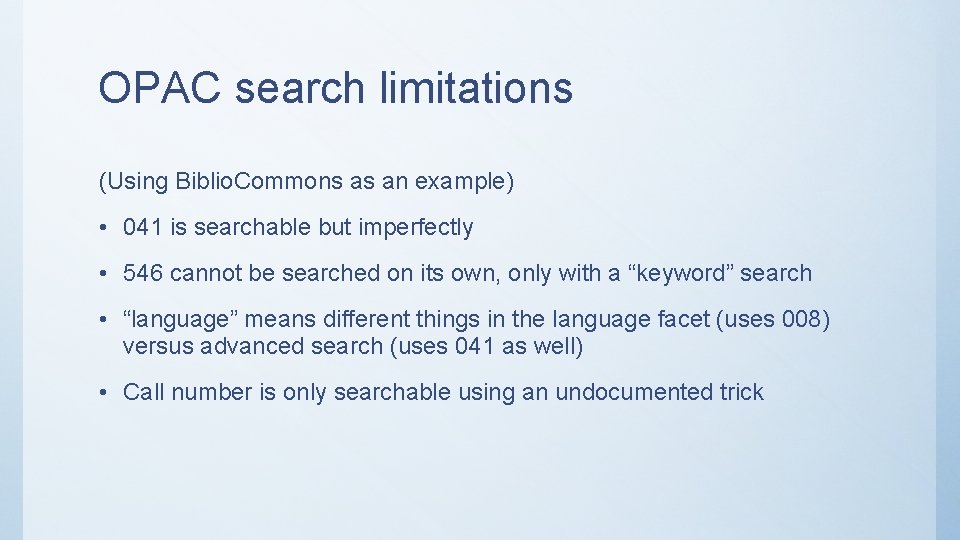 OPAC search limitations

(Using BiblioCommons as an example)

• 041 is searchable but imperfectly

• 546 cannot be searched on its own, only with a “keyword” search

• “language” means different things in the language facet (uses 008) versus advanced search (uses 041 as well)

• Call number is only searchable using an undocumented trick